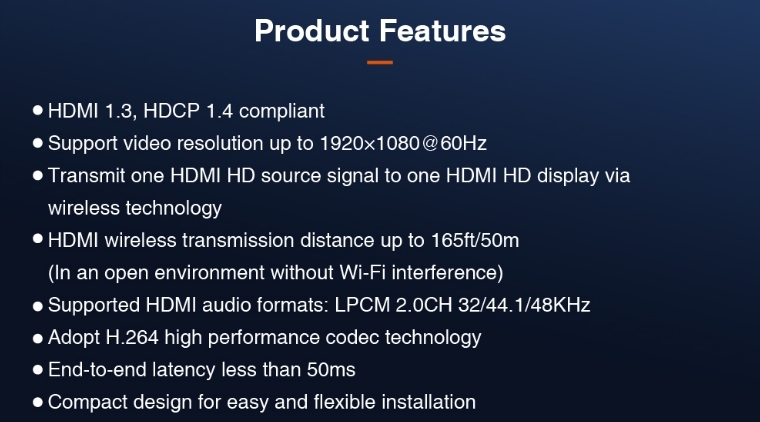 Product Features

● HDMI 1.3, HDCP 1.4 compliant
● Support video resolution up to 1920×1080@60Hz
● Transmit one HDMI HD source signal to one HDMI HD display via wireless technology
● HDMI wireless transmission distance up to 165ft/50m (In an open environment without Wi-Fi interference)
● Supported HDMI audio formats: LPCM 2.0CH 32/44.1/48KHz
● Adopt H.264 high performance codec technology
● End-to-end latency less than 50ms
● Compact design for easy and flexible installation